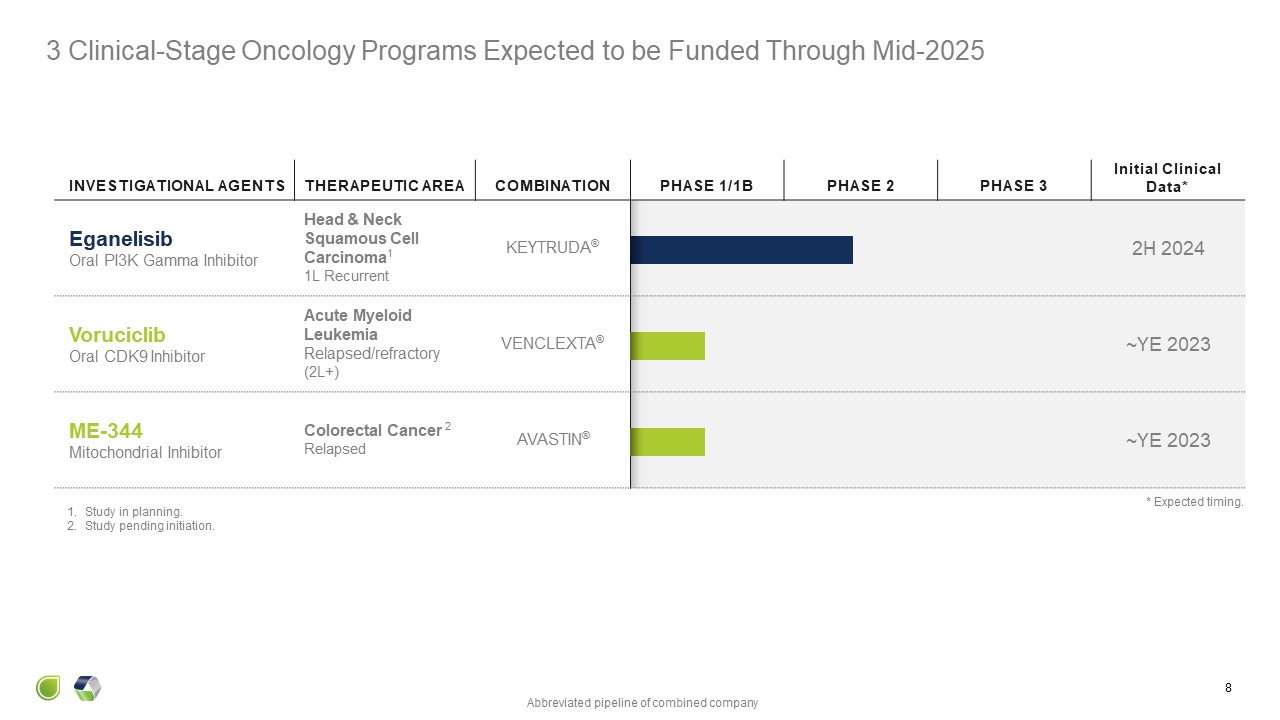 3 Clinical-Stage Oncology Programs Expected to be Funded Through Mid-2025

| INVESTIGATIONAL AGENTS | THERAPEUTIC AREA | COMBINATION | PHASE 1/1B | PHASE 2 | PHASE 3 | Initial Clinical Data* |
|---|---|---|---|---|---|---|
| Eganelisib Oral PI3K Gamma Inhibitor | Head & Neck Squamous Cell Carcinoma$^1$ 1L Recurrent | KEYTRUDA® | | | | 2H 2024 |
| Voruciclib Oral CDK9 Inhibitor | Acute Myeloid Leukemia Relapsed/refractory (2L+) | VENCLEXTA® | | | | ~YE 2023 |
| ME-344 Mitochondrial Inhibitor | Colorectal Cancer $^2$ Relapsed | AVASTIN® | | | | ~YE 2023 |

1. Study in planning.
2. Study pending initiation.

* Expected timing.

8

Abbreviated pipeline of combined company